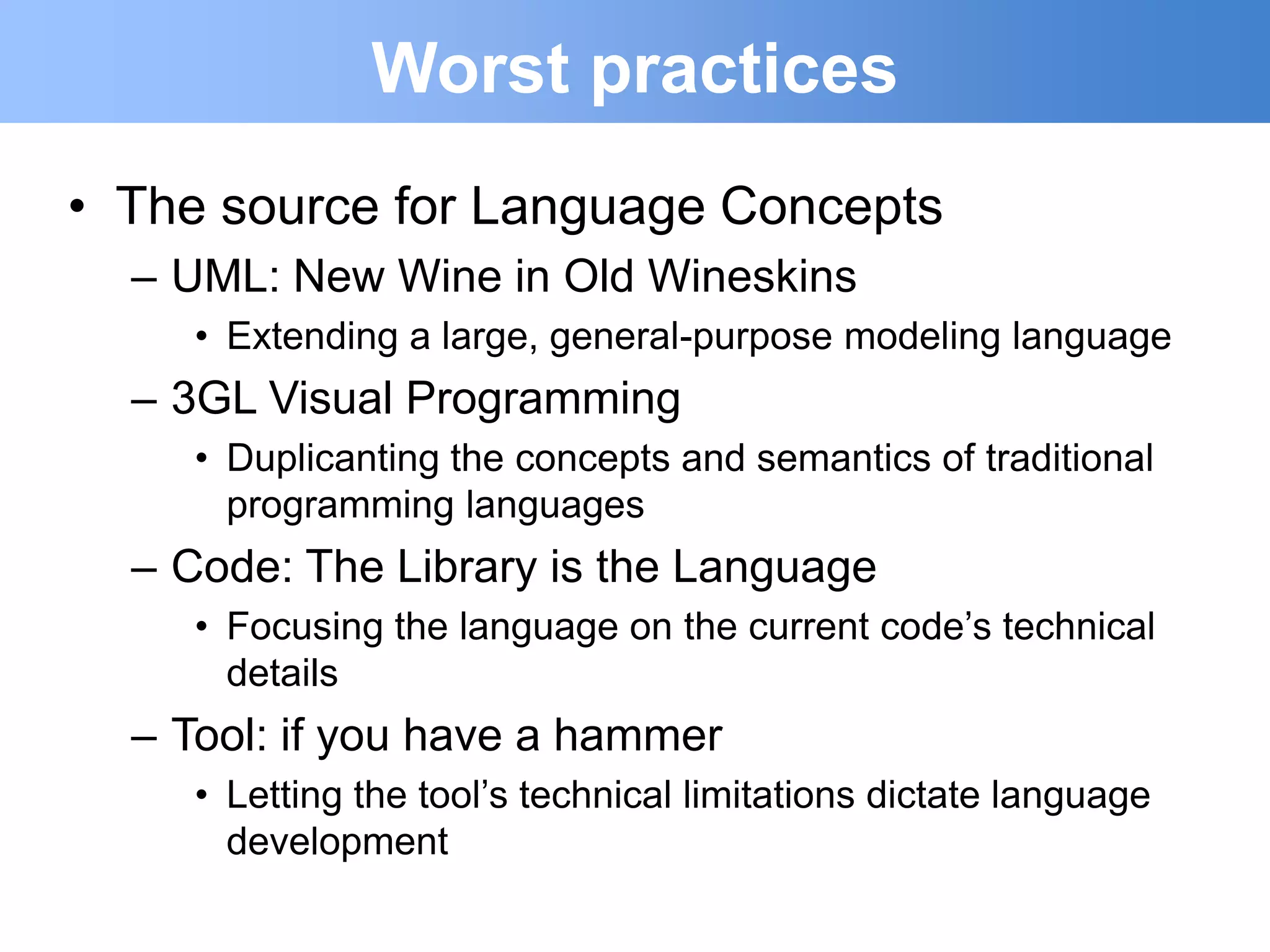 Worst practices

• The source for Language Concepts
– UML: New Wine in Old Wineskins
• Extending a large, general-purpose modeling language
– 3GL Visual Programming
• Duplicanting the concepts and semantics of traditional programming languages
– Code: The Library is the Language
• Focusing the language on the current code’s technical details
– Tool: if you have a hammer
• Letting the tool’s technical limitations dictate language development